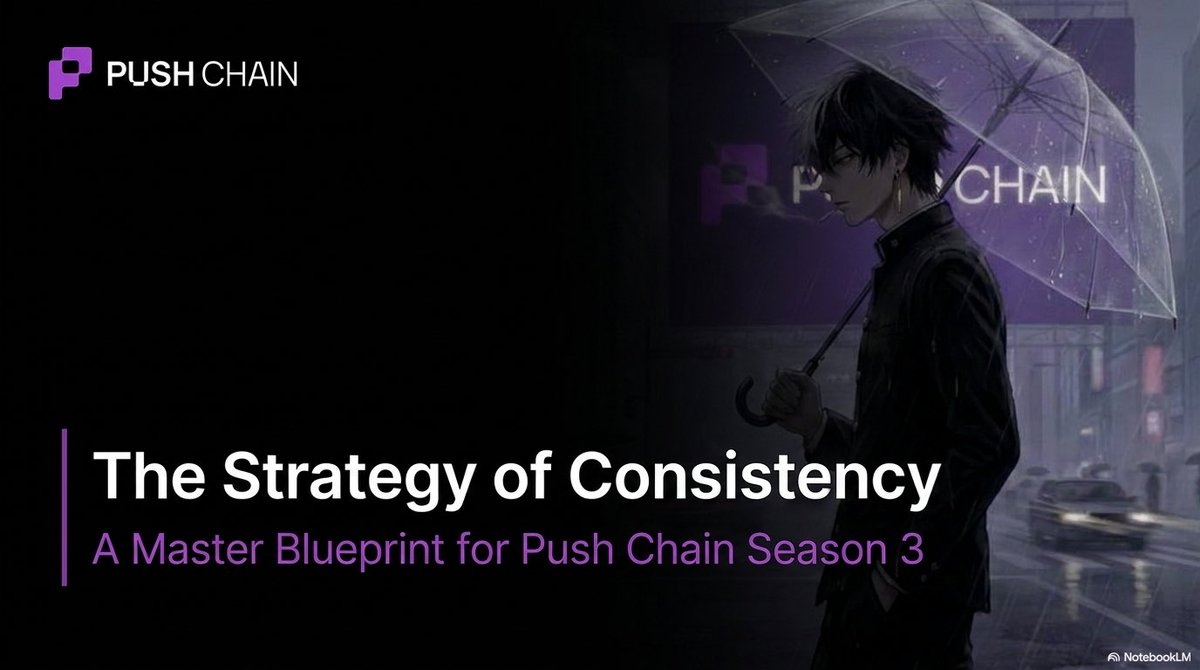 PUSH CHAIN

PUSH CHAIN

The Strategy of Consistency

A Master Blueprint for Push Chain Season 3

NotebookLM